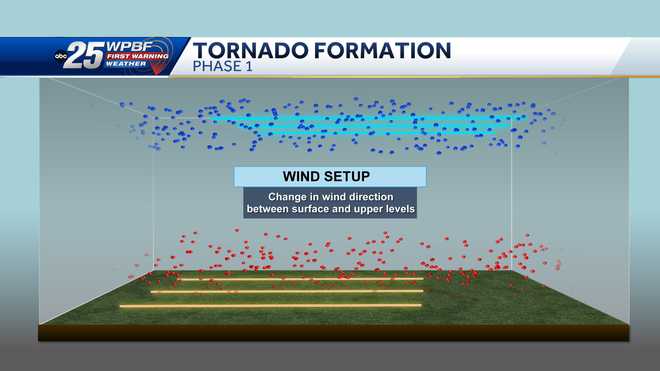 abc 25 WPBF FIRST WARNING WEATHER

TORNADO FORMATION
PHASE 1

WIND SETUP

Change in wind direction between surface and upper levels